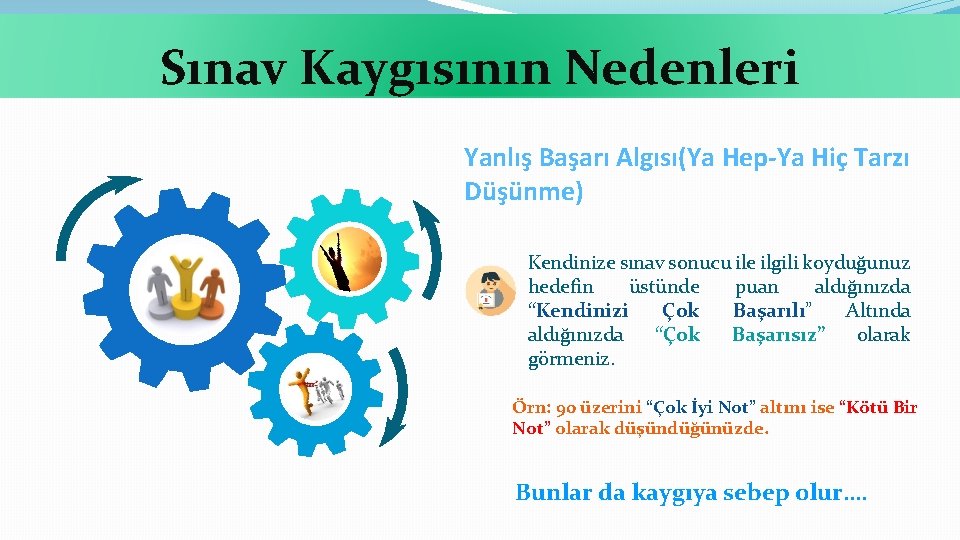 Sınav Kaygısının Nedenleri

Yanlış Başarı Algısı(Ya Hep-Ya Hiç Tarzı Düşünme)

Kendinize sınav sonucu ile ilgili koyduğunuz hedefin üstünde puan aldığınızda "Kendinizi Çok Başarılı" Altında aldığınızda "Çok Başarısız" olarak görmeniz.

Örn: 90 üzerini "Çok İyi Not" altını ise "Kötü Bir Not" olarak düşündüğünüzde.

Bunlar da kaygıya sebep olur….